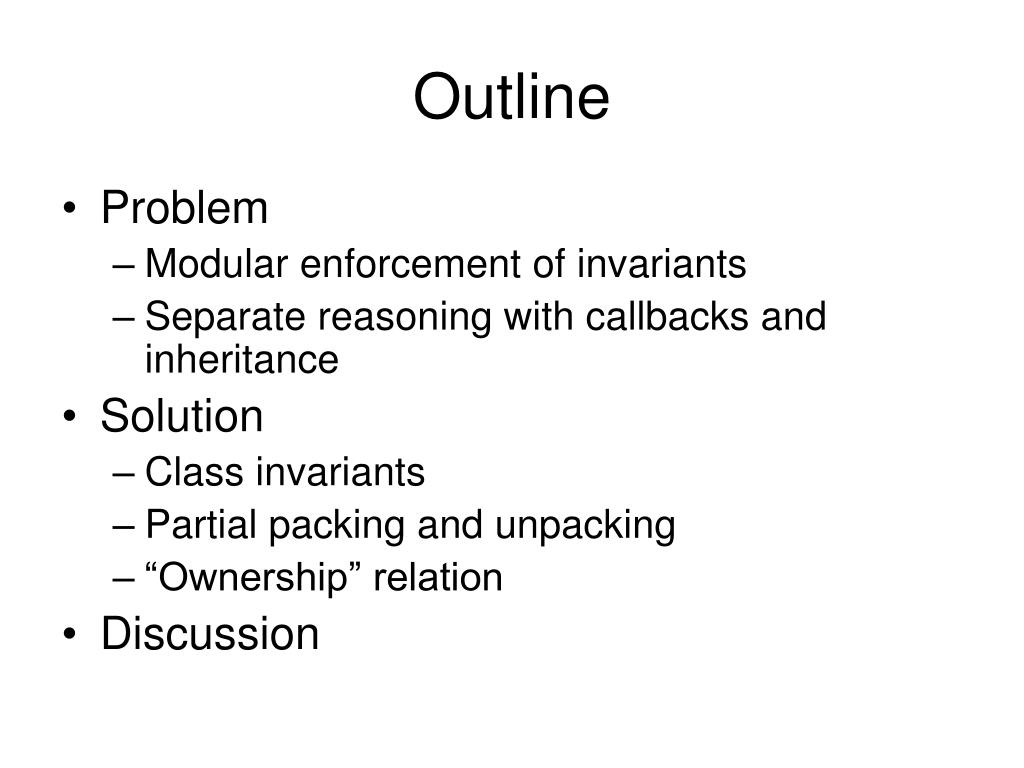 Outline

• Problem
– Modular enforcement of invariants
– Separate reasoning with callbacks and inheritance
• Solution
– Class invariants
– Partial packing and unpacking
– “Ownership” relation
• Discussion